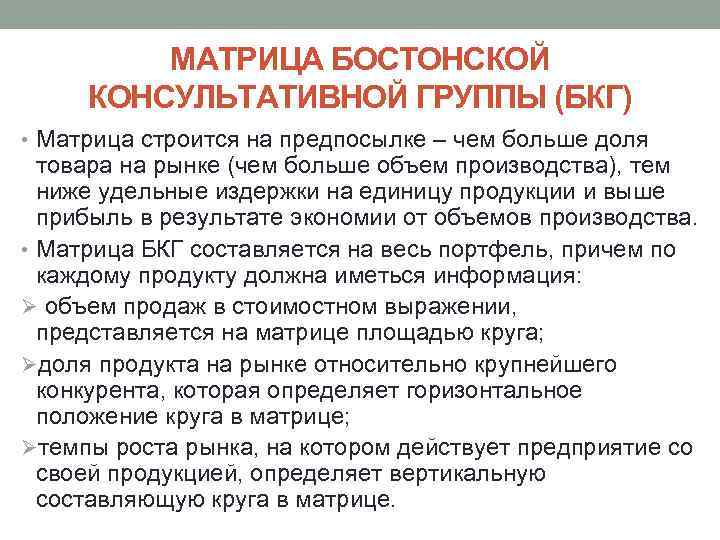 МАТРИЦА БОСТОНСКОЙ КОНСУЛЬТАТИВНОЙ ГРУППЫ (БКГ)

• Матрица строится на предпосылке – чем больше доля товара на рынке (чем больше объем производства), тем ниже удельные издержки на единицу продукции и выше прибыль в результате экономии от объемов производства.

• Матрица БКГ составляется на весь портфель, причем по каждому продукту должна иметься информация:

➢ объем продаж в стоимостном выражении, представляется на матрице площадью круга;

➢доля продукта на рынке относительно крупнейшего конкурента, которая определяет горизонтальное положение круга в матрице;

➢темпы роста рынка, на котором действует предприятие со своей продукцией, определяет вертикальную составляющую круга в матрице.